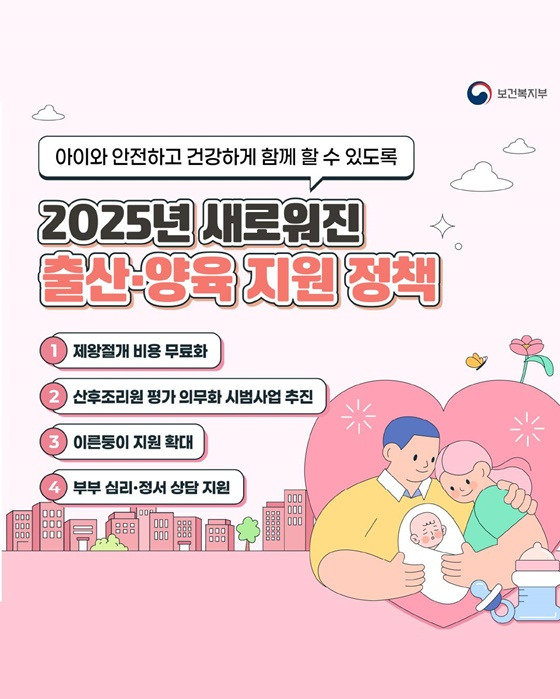 보건복지부

아이와 안전하고 건강하게 함께 할 수 있도록

2025년 새로워진
출산·양육 지원 정책

1 제왕절개 비용 무료화

2 산후조리원 평가 의무화 시범사업 추진

3 이른둥이 지원 확대

4 부부 심리·정서 상담 지원